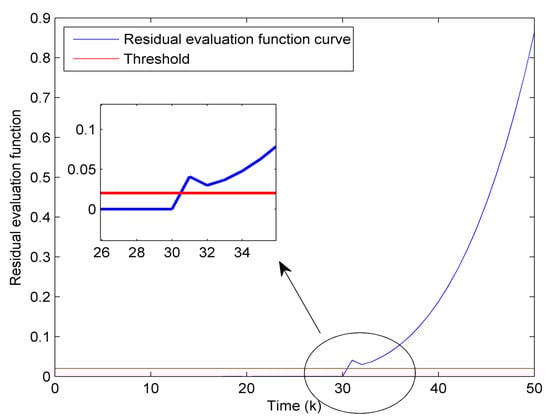 Residual evaluation function curve
Threshold

Residual evaluation function

0.9
0.8
0.7
0.6
0.5
0.4
0.3
0.2
0.1
0

0.1
0.05
0

26 28 30 32 34

0 10 20 30 40 50

Time (k)